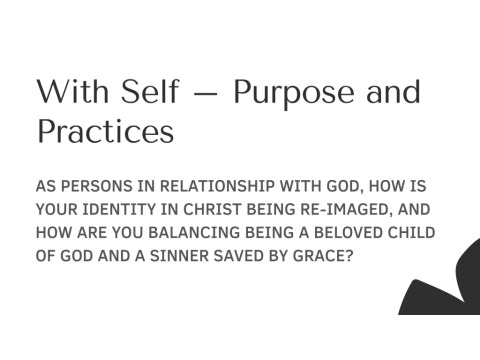 With Self — Purpose and Practices

AS PERSONS IN RELATIONSHIP WITH GOD, HOW IS YOUR IDENTITY IN CHRIST BEING RE-IMAGED, AND HOW ARE YOU BALANCING BEING A BELOVED CHILD OF GOD AND A SINNER SAVED BY GRACE?